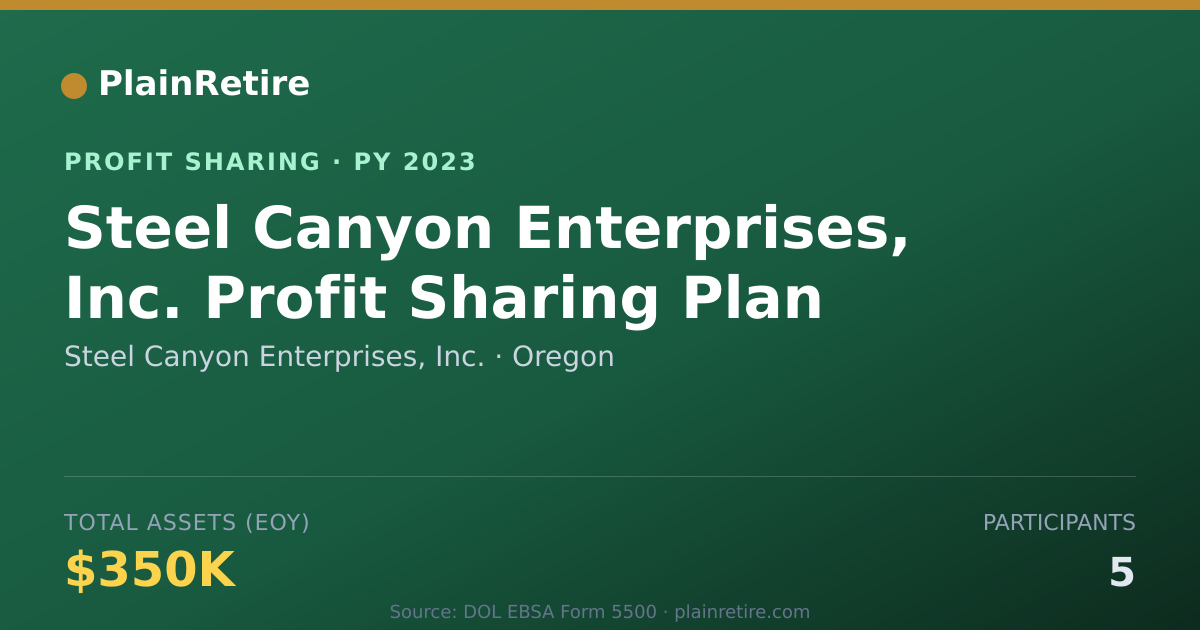 PlainRetire

PROFIT SHARING · PY 2023

Steel Canyon Enterprises, Inc. Profit Sharing Plan

Steel Canyon Enterprises, Inc. · Oregon

TOTAL ASSETS (EOY)

$350K

PARTICIPANTS

5

Source: DOL EBSA Form 5500 · plainretire.com